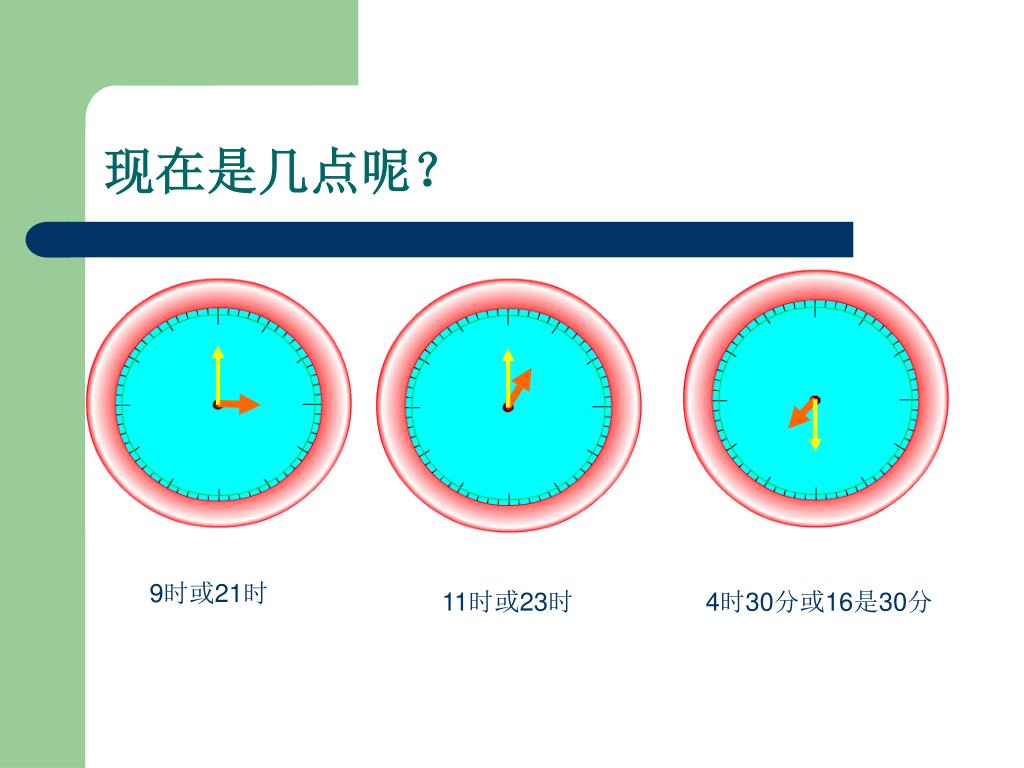 现在是几点呢？

9时或21时

11时或23时

4时30分或16是30分